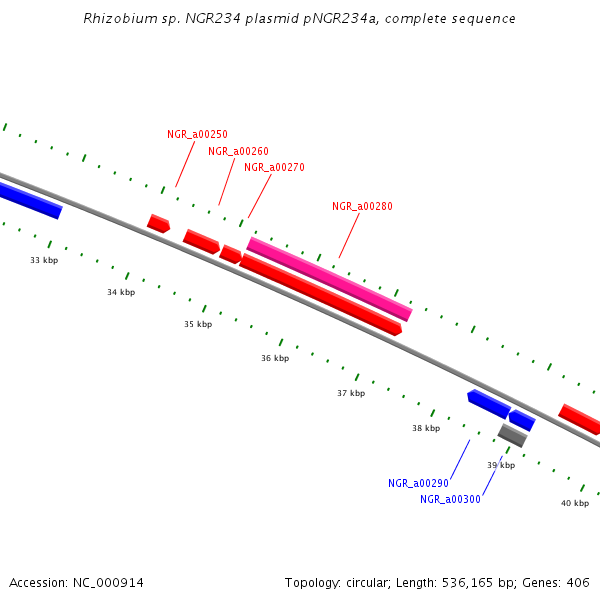 Rhizobium sp. NGR234 plasmid pNGR234a, complete sequence

NGR_a00250
NGR_a00260
NGR_a00270
NGR_a00280

33 kbp
34 kbp
35 kbp
36 kbp
37 kbp
38 kbp
39 kbp
40 kbp

NGR_a00290
NGR_a00300

Accession: NC_000914

Topology: circular; Length: 536,165 bp; Genes: 406